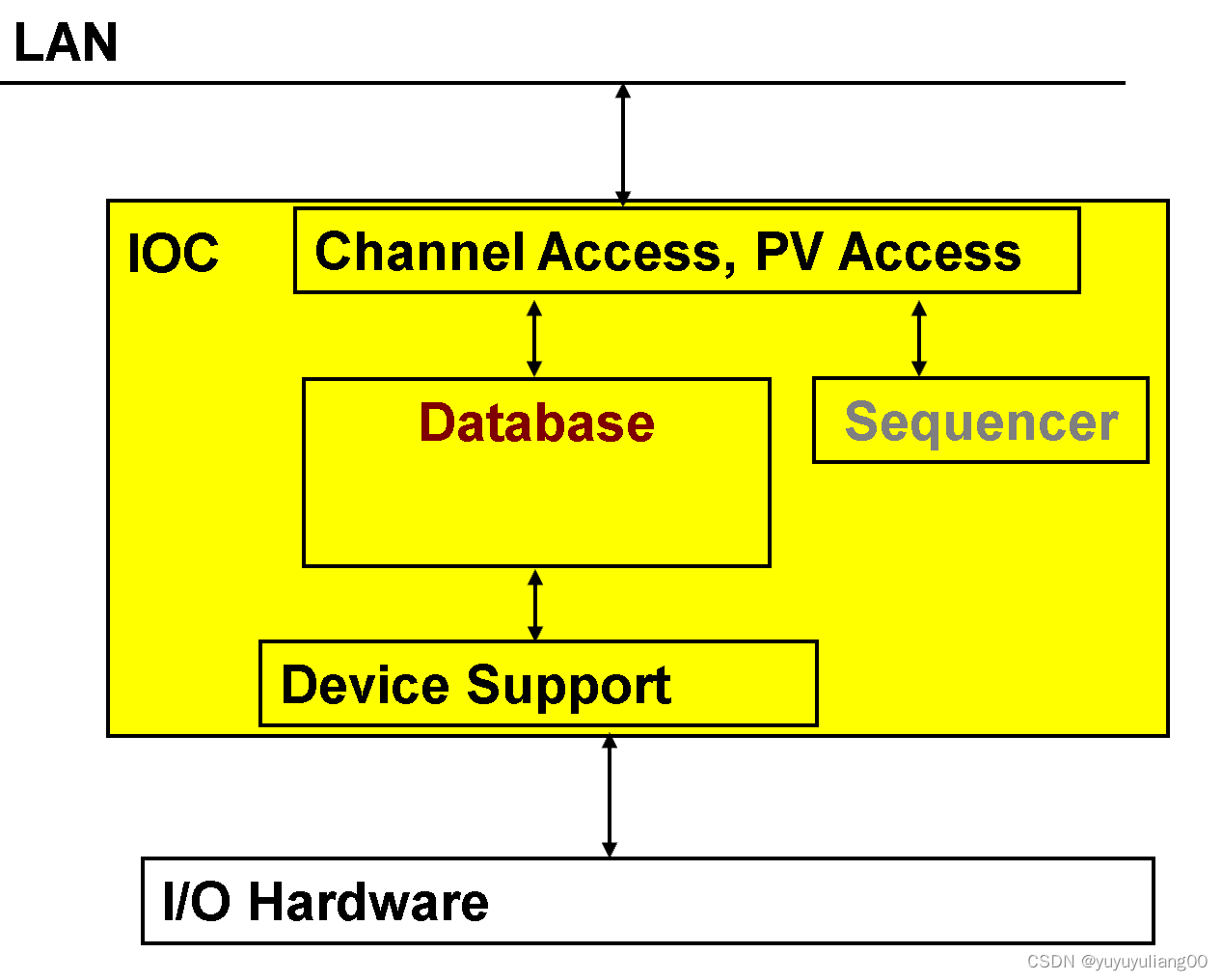 LAN

IOC

Channel Access, PV Access

Database

Sequencer

Device Support

I/O Hardware

CSDN @yuyuyuliang00